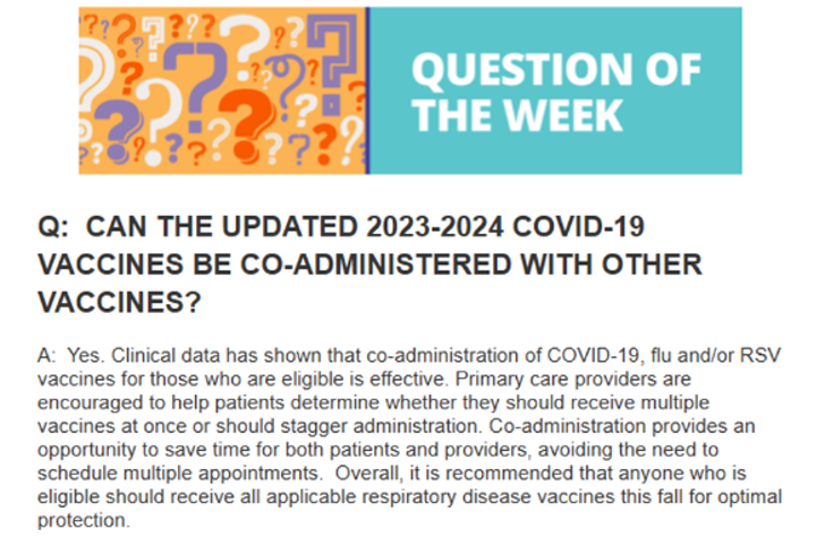 QUESTION OF THE WEEK

Q: CAN THE UPDATED 2023-2024 COVID-19 VACCINES BE CO-ADMINISTERED WITH OTHER VACCINES?

A: Yes. Clinical data has shown that co-administration of COVID-19, flu and/or RSV vaccines for those who are eligible is effective. Primary care providers are encouraged to help patients determine whether they should receive multiple vaccines at once or should stagger administration. Co-administration provides an opportunity to save time for both patients and providers, avoiding the need to schedule multiple appointments. Overall, it is recommended that anyone who is eligible should receive all applicable respiratory disease vaccines this fall for optimal protection.